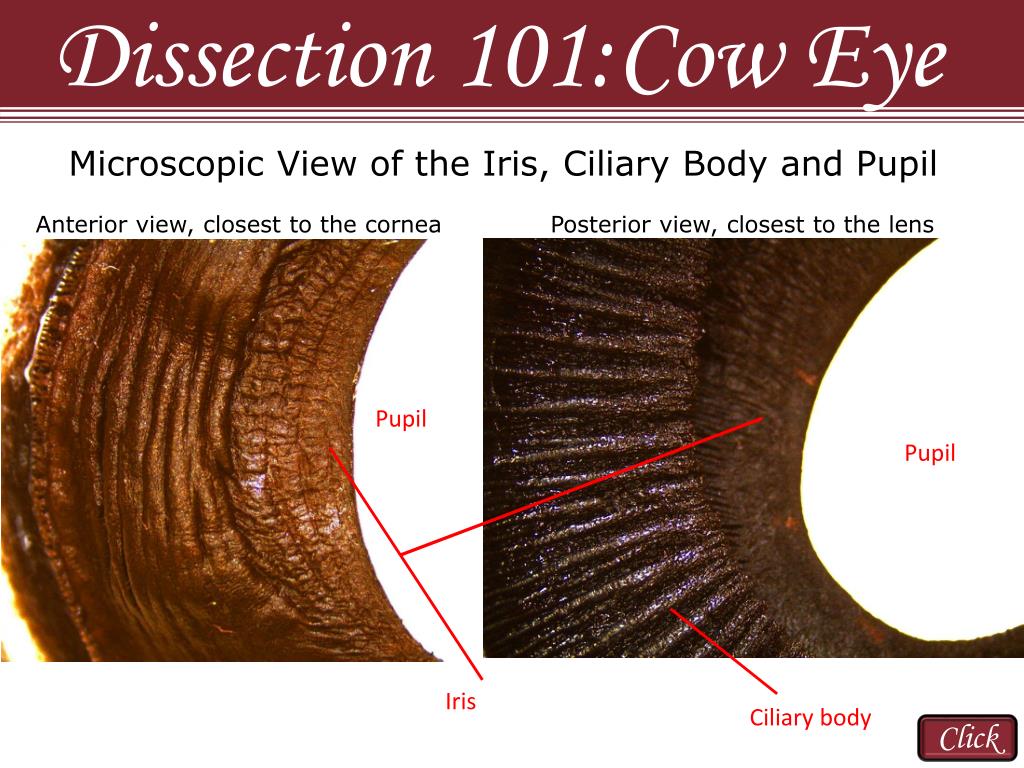 Dissection 101:Cow Eye

Microscopic View of the Iris, Ciliary Body and Pupil

Anterior view, closest to the cornea

Posterior view, closest to the lens

Pupil

Pupil

Iris

Ciliary body

Click